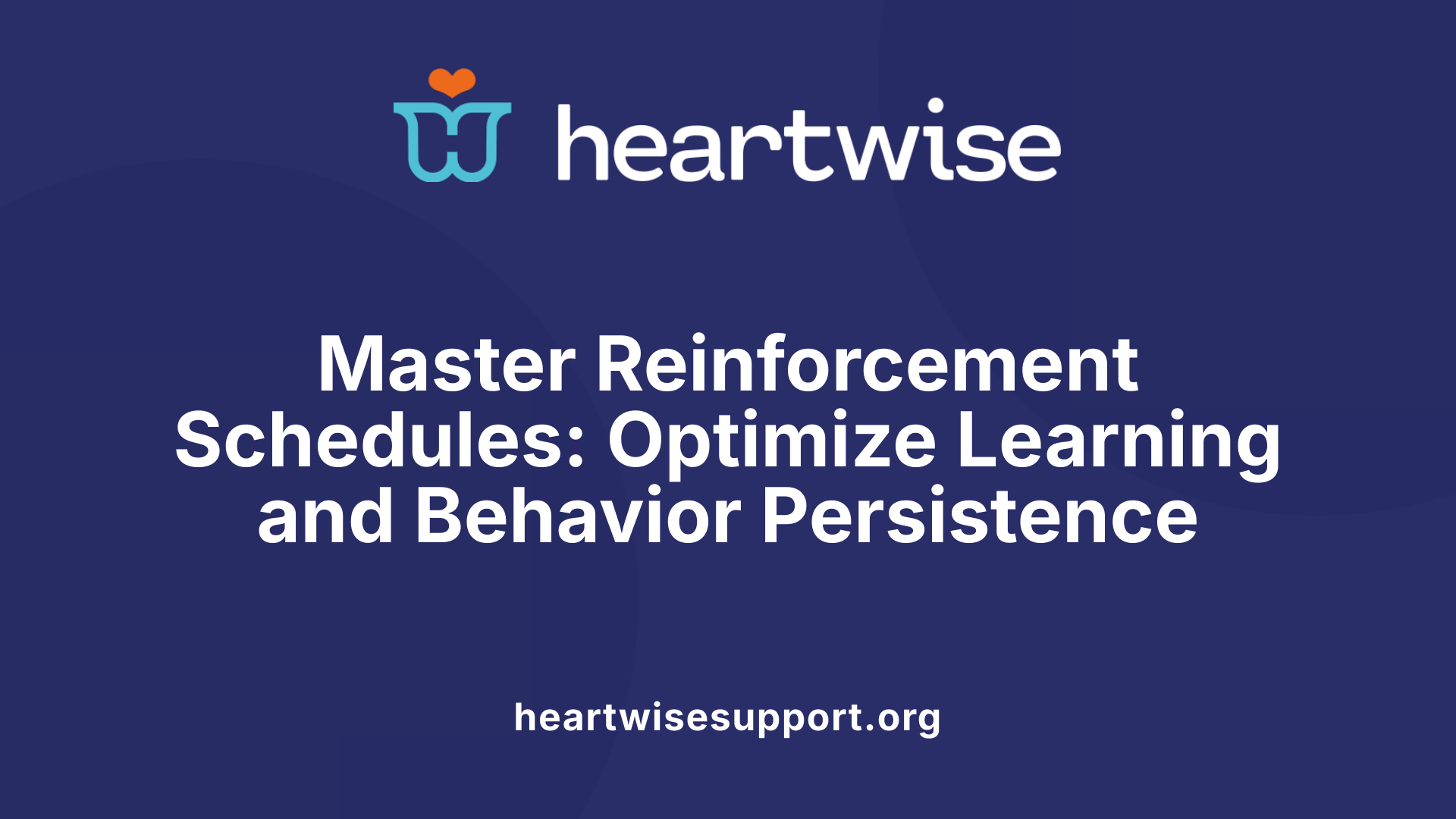 heartwise

Master Reinforcement Schedules: Optimize Learning and Behavior Persistence

heartwisesupport.org